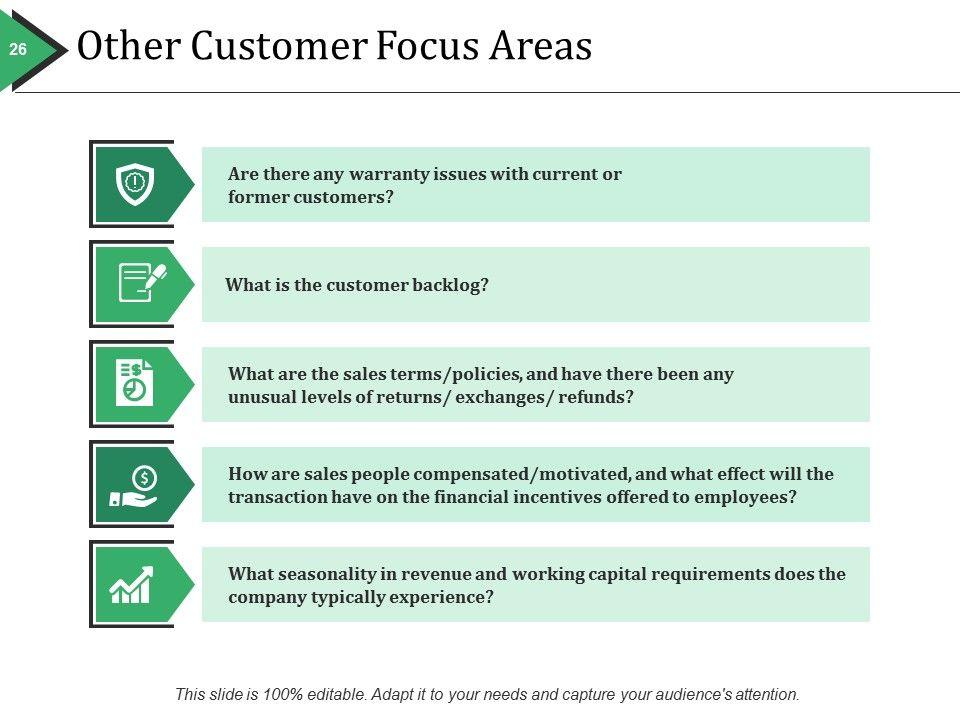 26

Other Customer Focus Areas

Are there any warranty issues with current or former customers?

What is the customer backlog?

What are the sales terms/policies, and have there been any unusual levels of returns/ exchanges/ refunds?

How are sales people compensated/motivated, and what effect will the transaction have on the financial incentives offered to employees?

What seasonality in revenue and working capital requirements does the company typically experience?

This slide is 100% editable. Adapt it to your needs and capture your audience's attention.